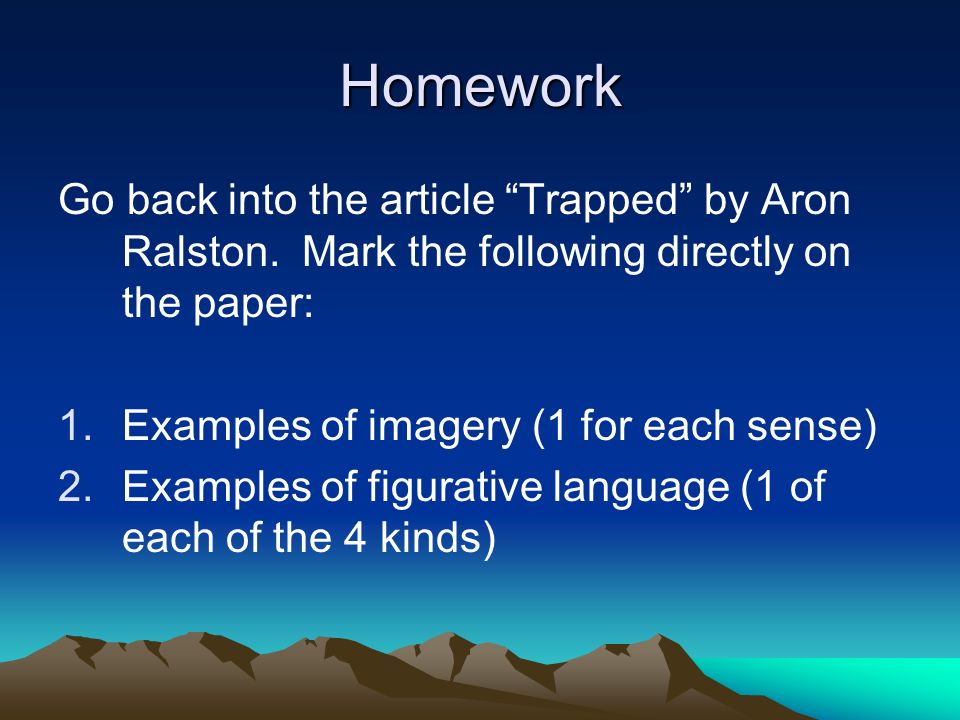 Homework

Go back into the article “Trapped” by Aron Ralston. Mark the following directly on the paper:

1. Examples of imagery (1 for each sense)
2. Examples of figurative language (1 of each of the 4 kinds)